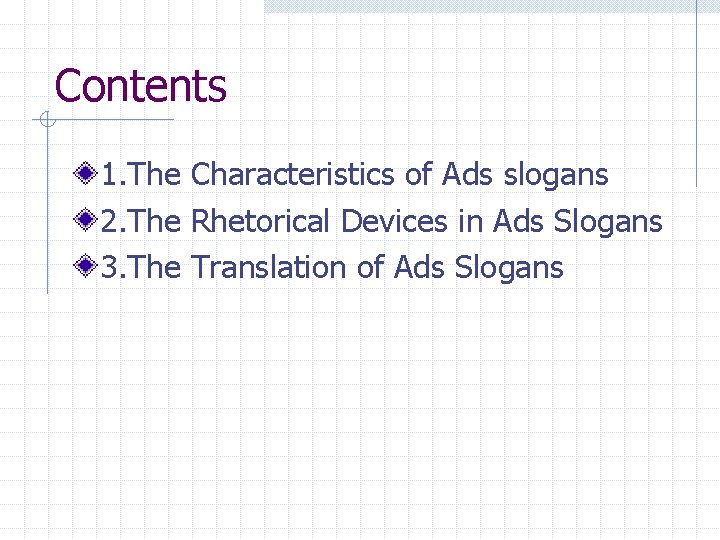 Contents

1.The Characteristics of Ads slogans
2.The Rhetorical Devices in Ads Slogans
3.The Translation of Ads Slogans